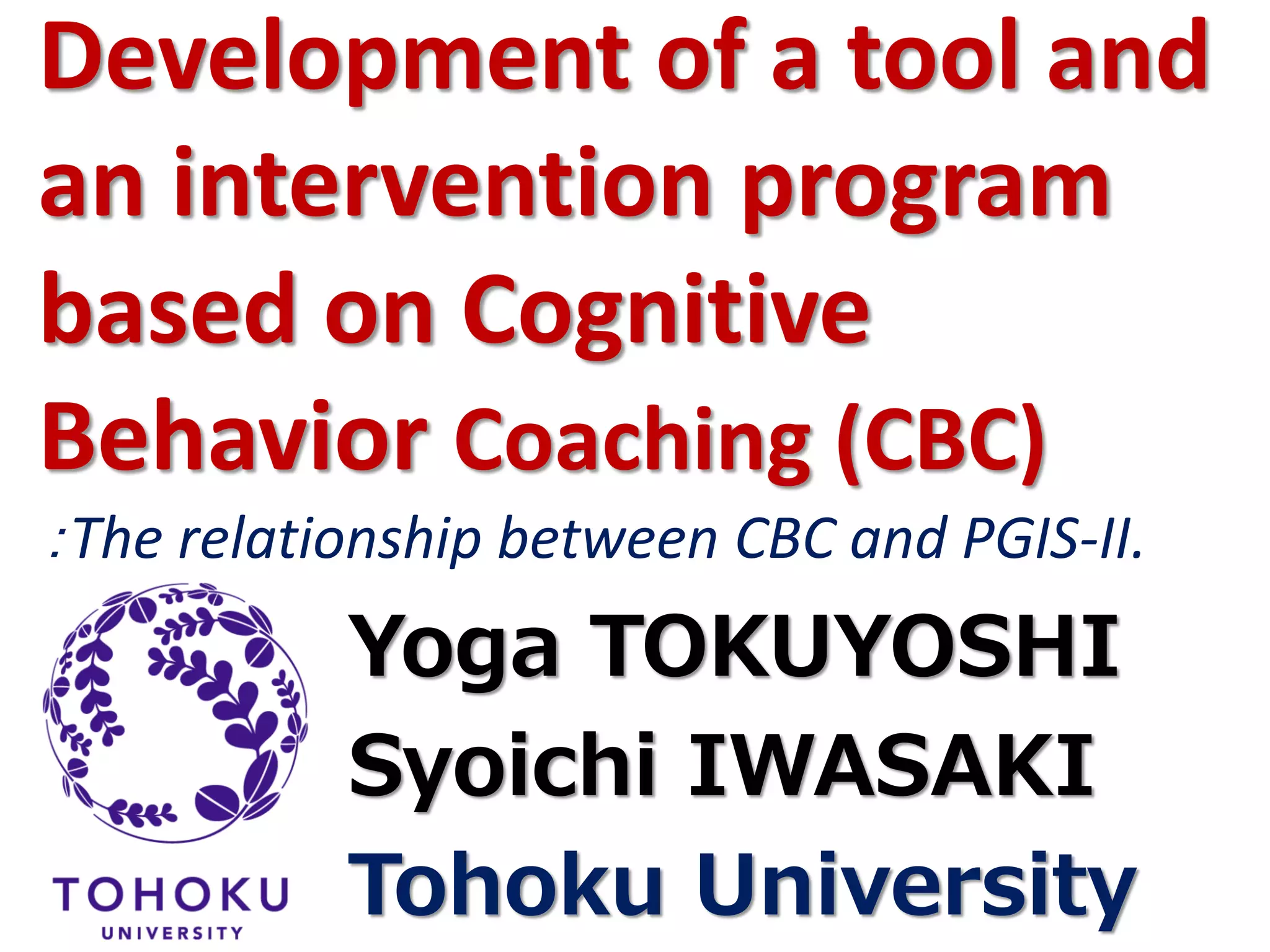 Development of a tool and an intervention program based on Cognitive Behavior Coaching (CBC)

:The relationship between CBC and PGIS-II.

TOHOKU
UNIVERSITY

Yoga TOKUYOSHI
Syoichi IWASAKI
Tohoku University